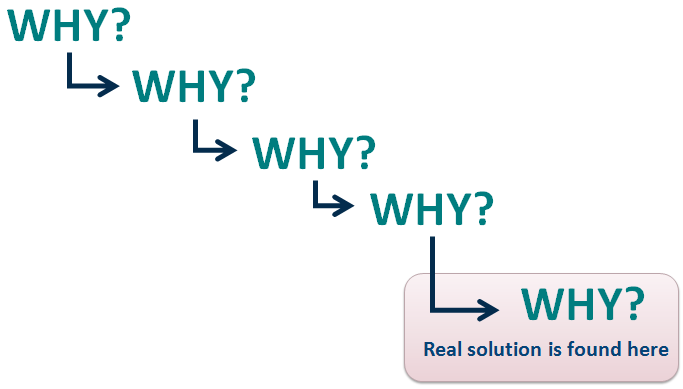 WHY?

WHY?

WHY?

WHY?

WHY?

Real solution is found here